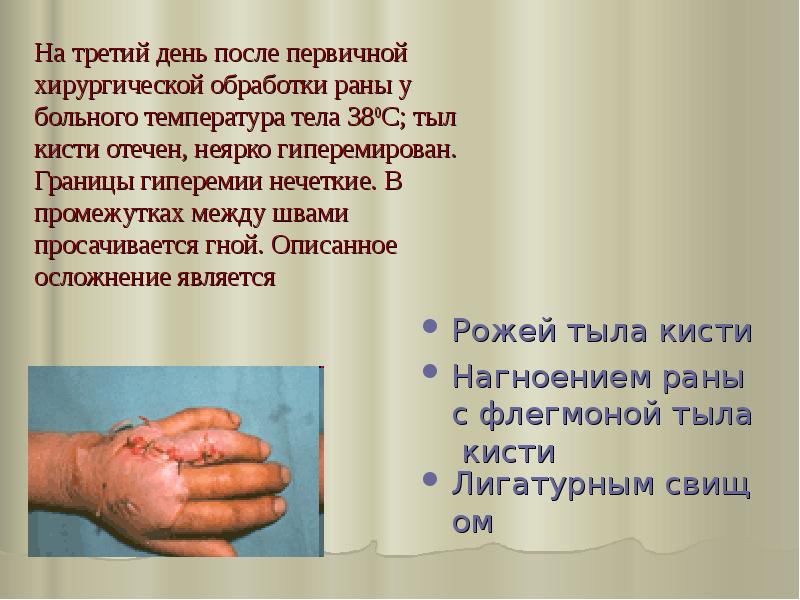 На третий день после первичной хирургической обработки раны у больного температура тела $38^0$С; тыл кисти отечен, неярко гиперемирован. Границы гиперемии нечеткие. В промежутках между швами просачивается гной. Описанное осложнение является

• Рожей тыла кисти
• Нагноением раны с флегмоной тыла кисти
• Лигатурным свищом